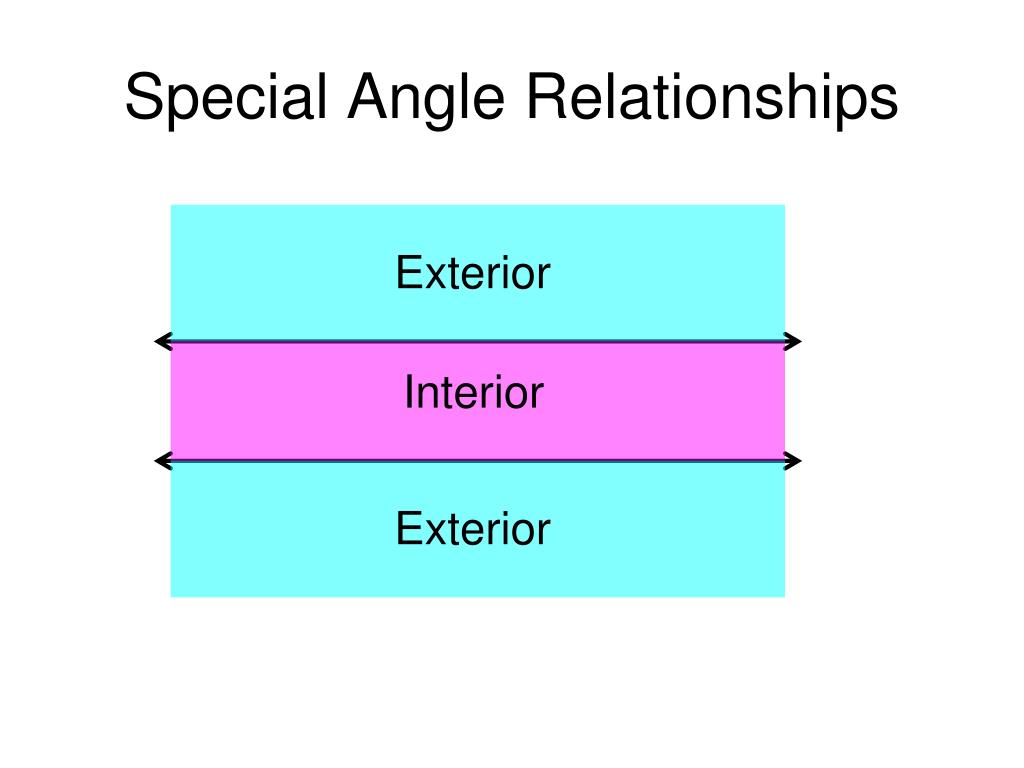 Special Angle Relationships

Exterior

Interior

Exterior